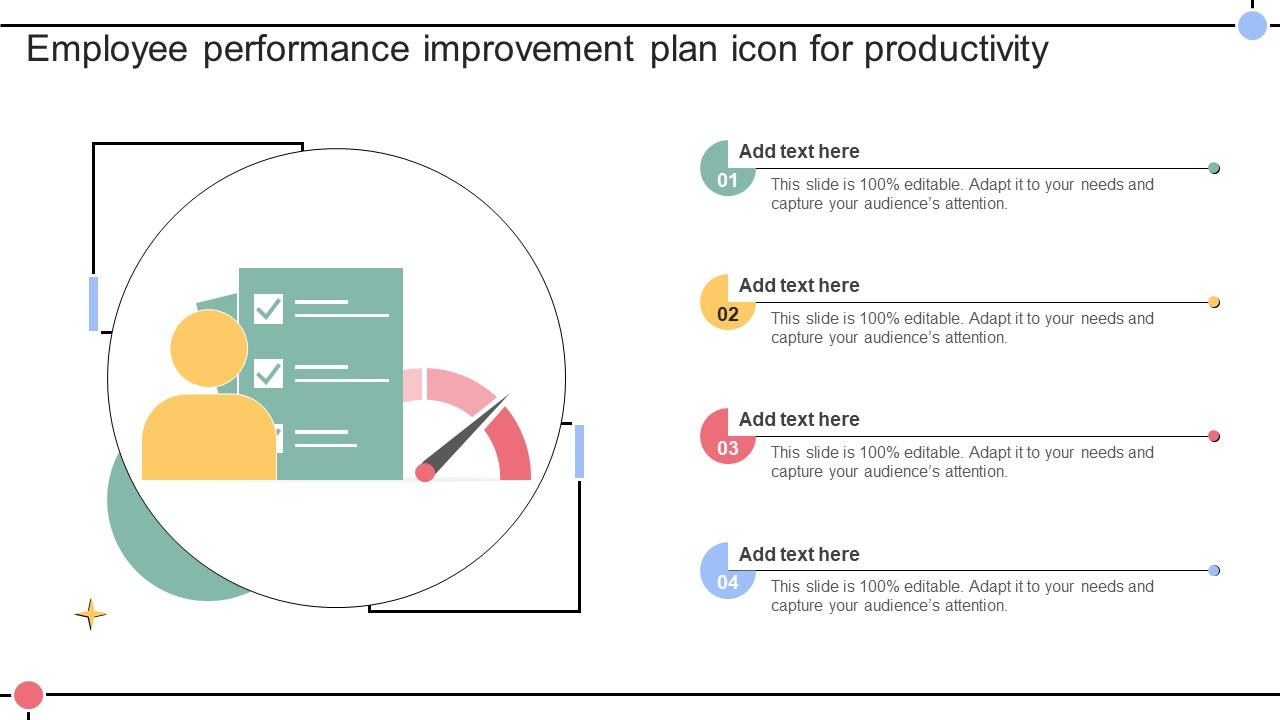 Employee performance improvement plan icon for productivity

01
Add text here
This slide is 100% editable. Adapt it to your needs and capture your audience's attention.

02
Add text here
This slide is 100% editable. Adapt it to your needs and capture your audience's attention.

03
Add text here
This slide is 100% editable. Adapt it to your needs and capture your audience's attention.

04
Add text here
This slide is 100% editable. Adapt it to your needs and capture your audience's attention.